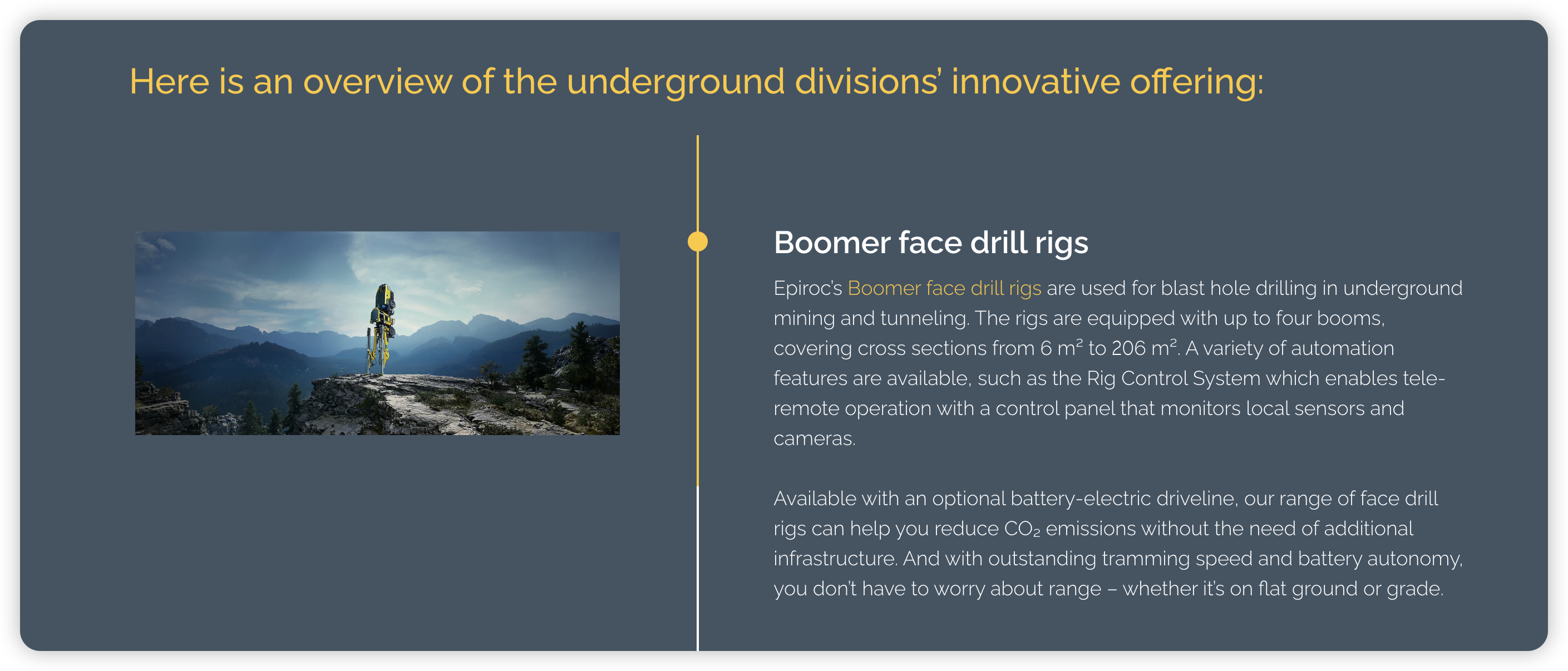 Here is an overview of the underground divisions' innovative offering:

Boomer face drill rigs

Epiroc's Boomer face drill rigs are used for blast hole drilling in underground mining and tunneling. The rigs are equipped with up to four booms, covering cross sections from 6 $m^2$ to 206 $m^2$. A variety of automation features are available, such as the Rig Control System which enables tele-remote operation with a control panel that monitors local sensors and cameras.

Available with an optional battery-electric driveline, our range of face drill rigs can help you reduce $CO_2$ emissions without the need of additional infrastructure. And with outstanding tramming speed and battery autonomy, you don't have to worry about range – whether it's on flat ground or grade.